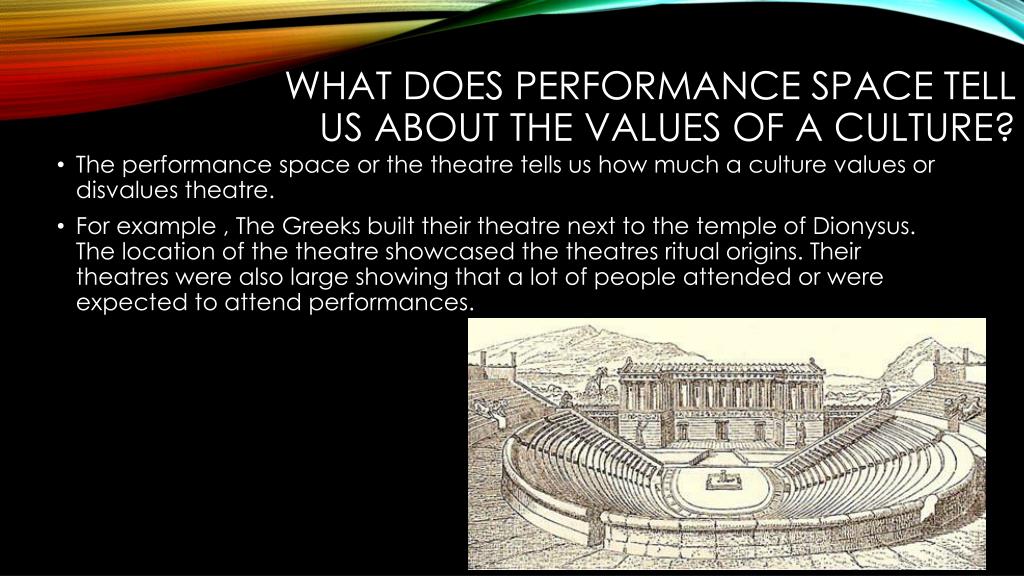 WHAT DOES PERFORMANCE SPACE TELL US ABOUT THE VALUES OF A CULTURE?

• The performance space or the theatre tells us how much a culture values or disvalues theatre.

• For example , The Greeks built their theatre next to the temple of Dionysus. The location of the theatre showcased the theatres ritual origins. Their theatres were also large showing that a lot of people attended or were expected to attend performances.